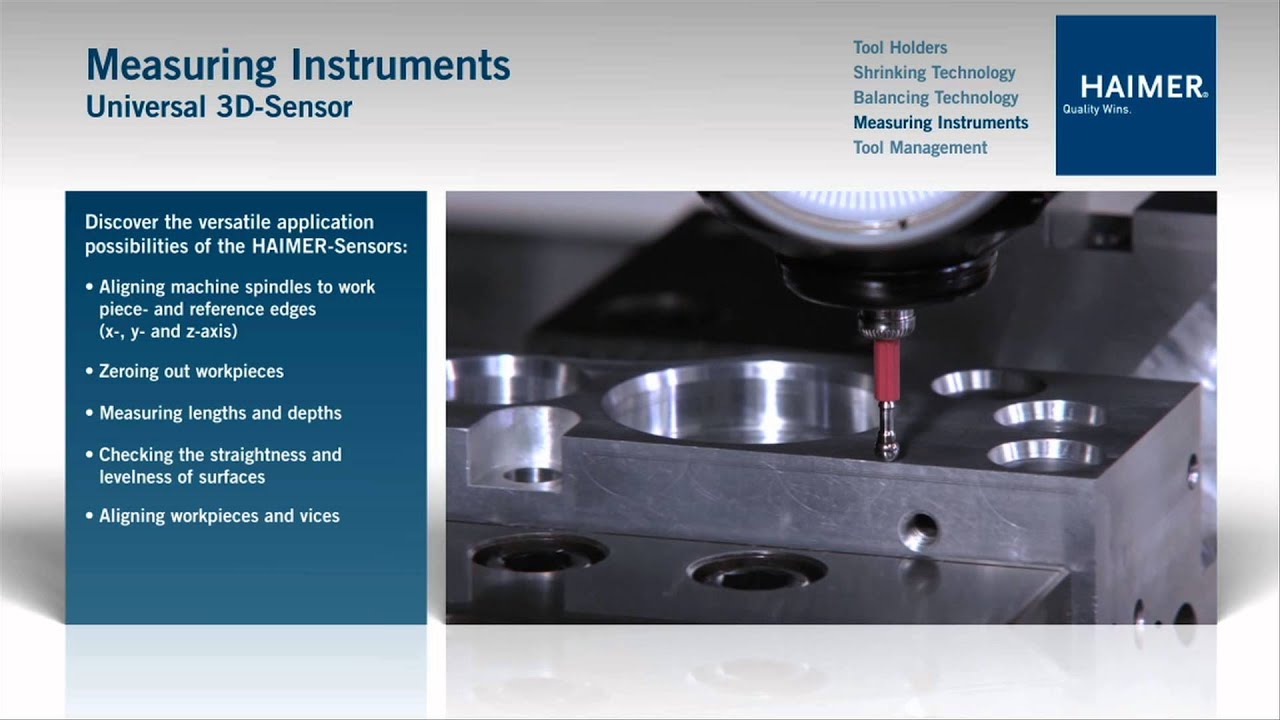 Measuring Instruments
Universal 3D-Sensor

Tool Holders
Shrinking Technology
Balancing Technology
Measuring Instruments
Tool Management

HAIMER®
Quality Wins.

Discover the versatile application possibilities of the HAIMER-Sensors:

• Aligning machine spindles to work piece- and reference edges (x-, y- and z-axis)

• Zeroing out workpieces

• Measuring lengths and depths

• Checking the straightness and levelness of surfaces

• Aligning workpieces and vices